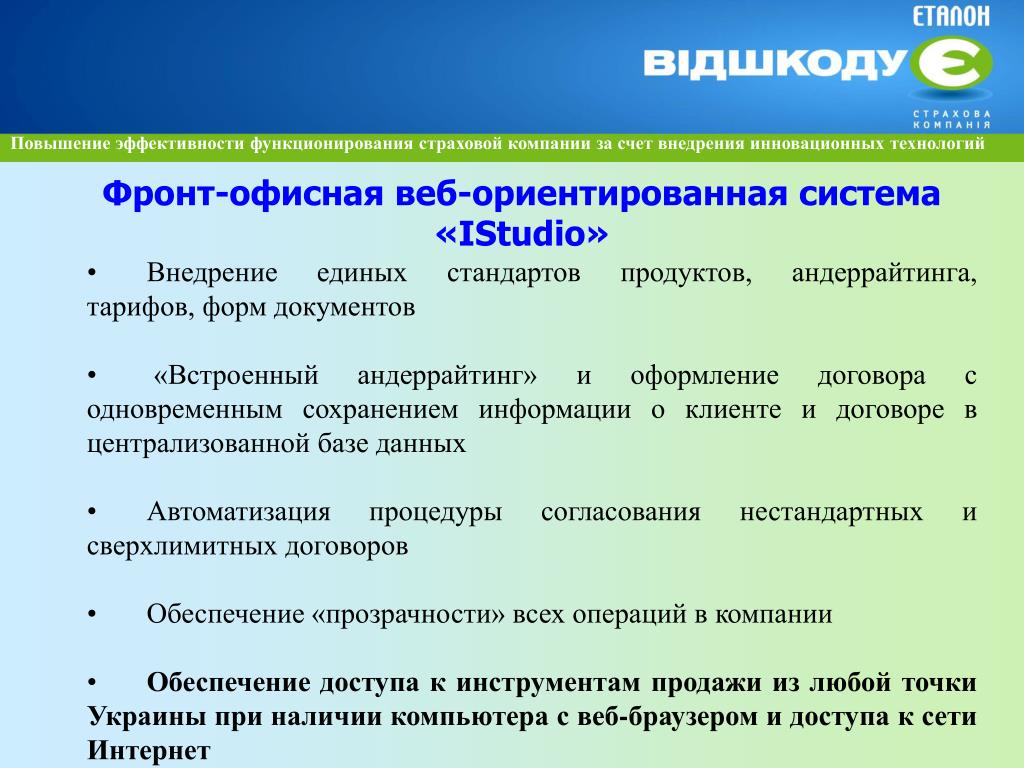 ЕТАЛОН
ВІДШКОДУЄ
СТРАХОВА КОМПАНІЯ

Повышение эффективности функционирования страховой компании за счет внедрения инновационных технологий

Фронт-офисная веб-ориентированная система «IStudio»

• Внедрение единых стандартов продуктов, андеррайтинга, тарифов, форм документов

• «Встроенный андеррайтинг» и оформление договора с одновременным сохранением информации о клиенте и договоре в централизованной базе данных

• Автоматизация процедуры согласования нестандартных и сверхлимитных договоров

• Обеспечение «прозрачности» всех операций в компании

• Обеспечение доступа к инструментам продажи из любой точки Украины при наличии компьютера с веб-браузером и доступа к сети Интернет